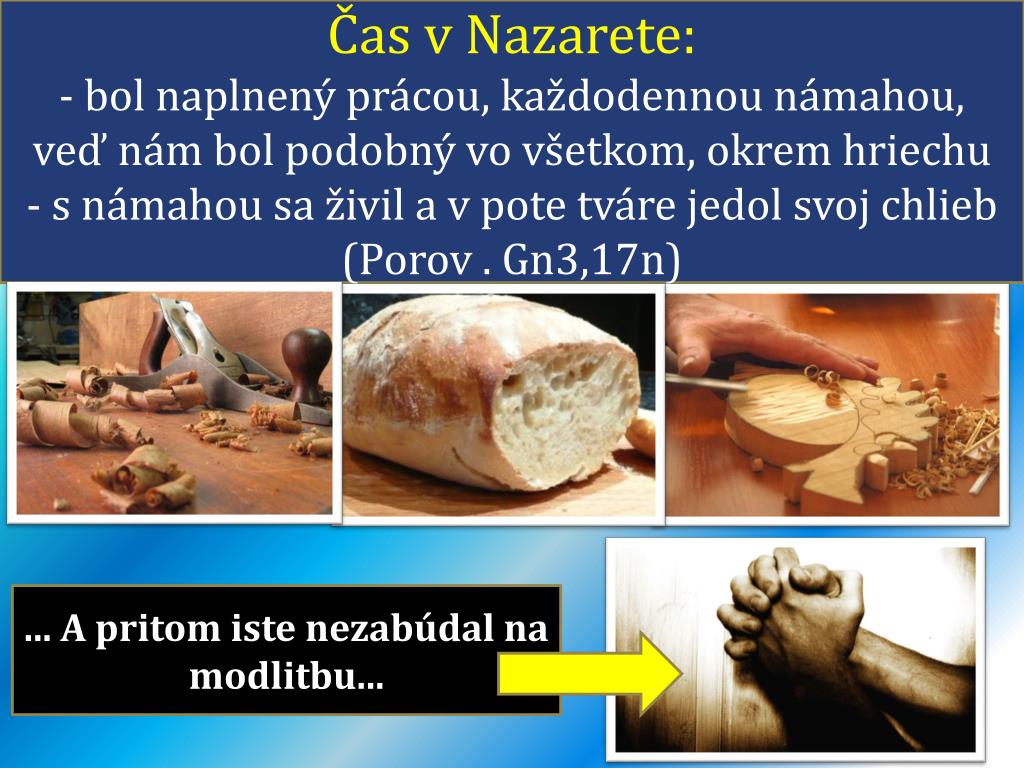 Čas v Nazarete:
- bol naplnený prácou, každodennou námahou, veď nám bol podobný vo všetkom, okrem hriechu
- s námahou sa živil a v pote tváre jedol svoj chlieb (Porov . Gn3,17n)

... A pritom iste nezabúdal na modlitbu...